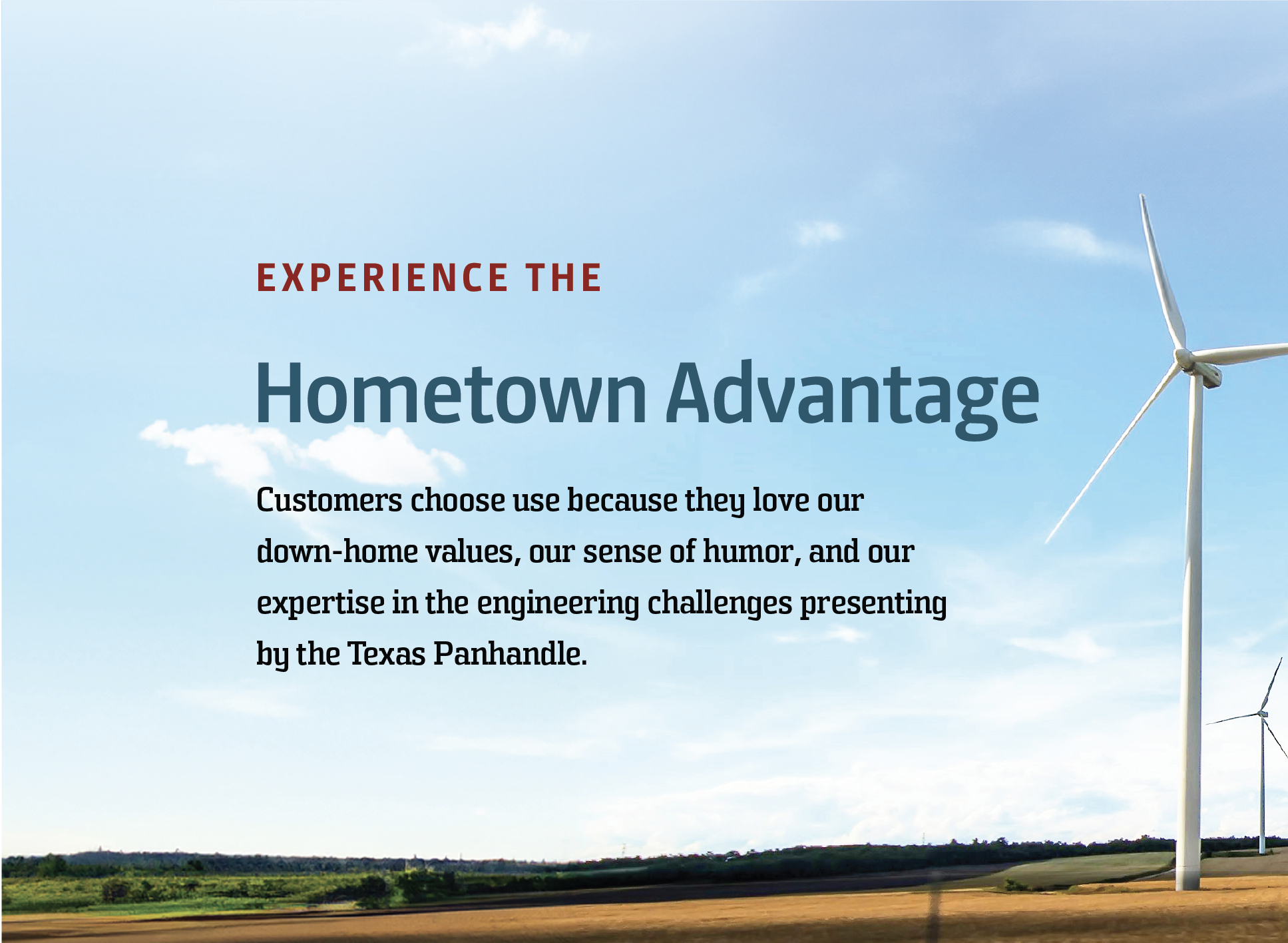 EXPERIENCE THE

Hometown Advantage

Customers choose use because they love our down-home values, our sense of humor, and our expertise in the engineering challenges presenting by the Texas Panhandle.